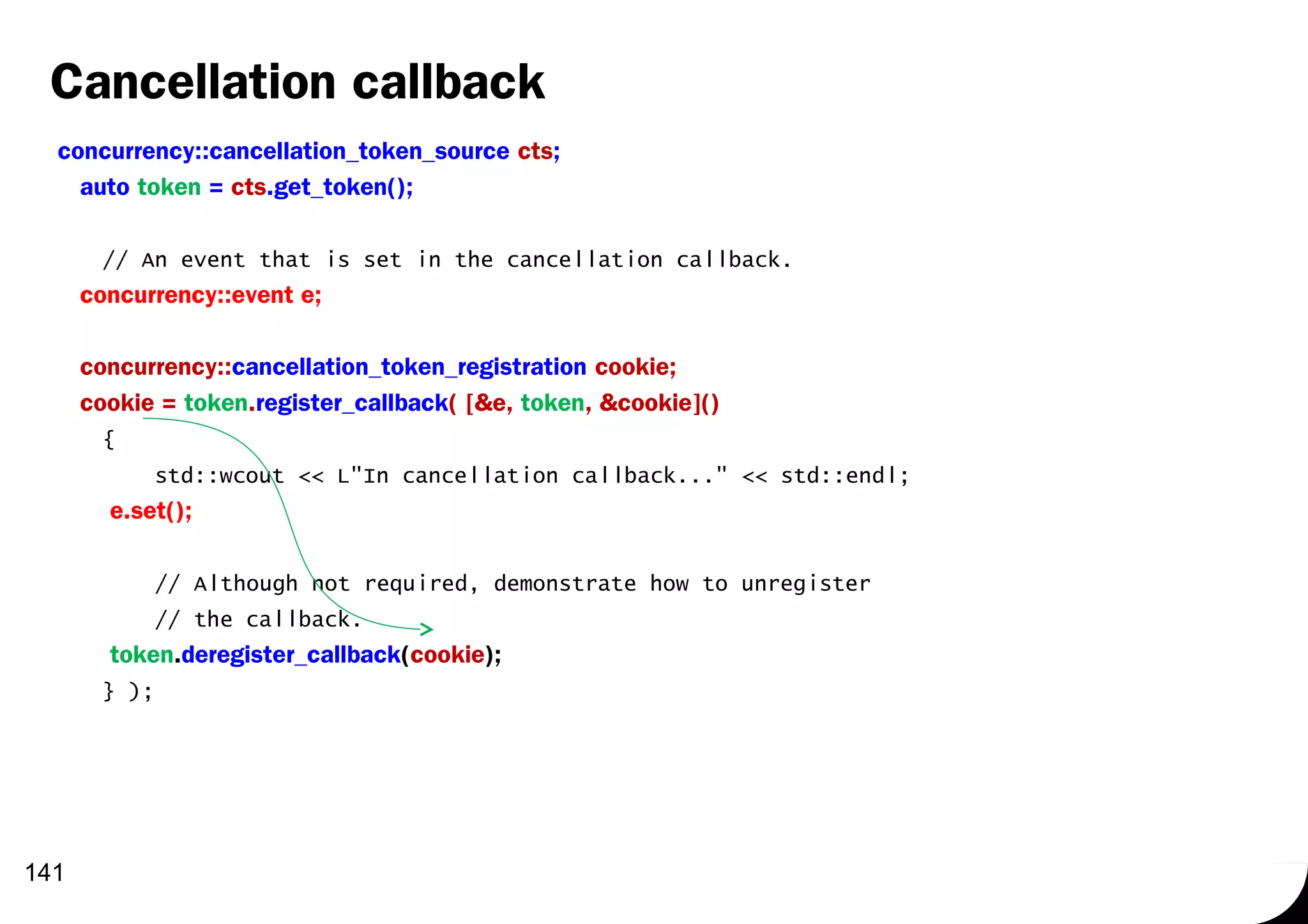 Cancellation callback

concurrency::cancellation_token_source cts;
auto token = cts.get_token();

// An event that is set in the cancellation callback.
concurrency::event e;

concurrency::cancellation_token_registration cookie;
cookie = token.register_callback( [&e, token, &cookie]()
{
std::wcout << L"In cancellation callback..." << std::endl;
e.set();

// Although not required, demonstrate how to unregister
// the callback.
token.deregister_callback(cookie);
} );

141